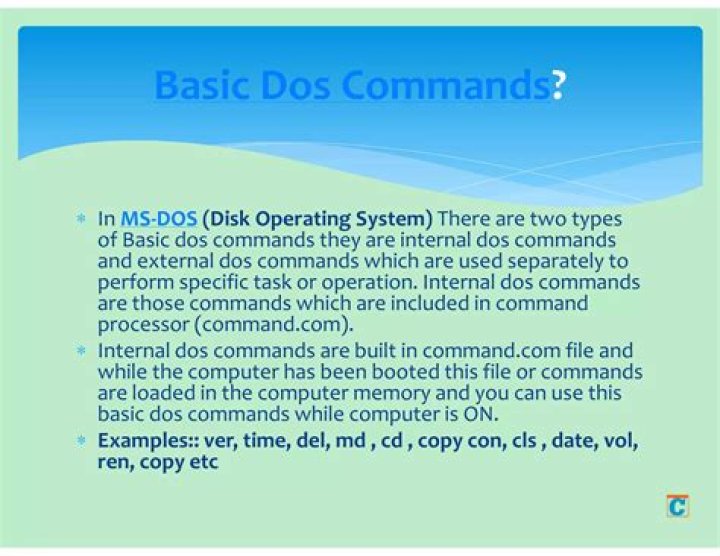 Basic Dos Commands?

* In MS-DOS (Disk Operating System) There are two types of Basic dos commands they are internal dos commands and external dos commands which are used separately to perform specific task or operation. Internal dos commands are those commands which are included in command processor (command.com).

* Internal dos commands are built in command.com file and while the computer has been booted this file or commands are loaded in the computer memory and you can use this basic dos commands while computer is ON.

* Examples:: ver, time, del, md , cd , copy con, cls , date, vol, ren, copy etc

C